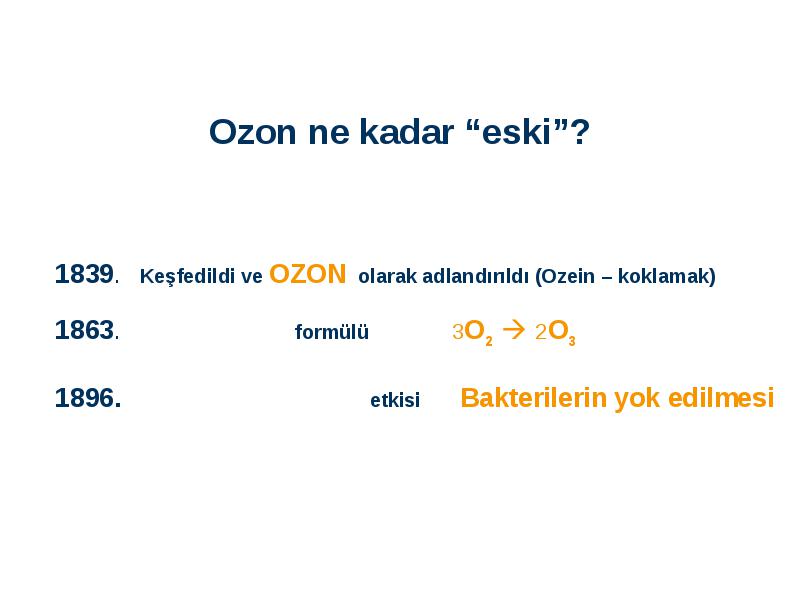 Ozon ne kadar “eski”?

1839. Keşfedildi ve OZON olarak adlandırıldı (Ozein – koklamak)

1863. formülü $3O_2 \rightarrow 2O_3$

1896. etkisi Bakterilerin yok edilmesi